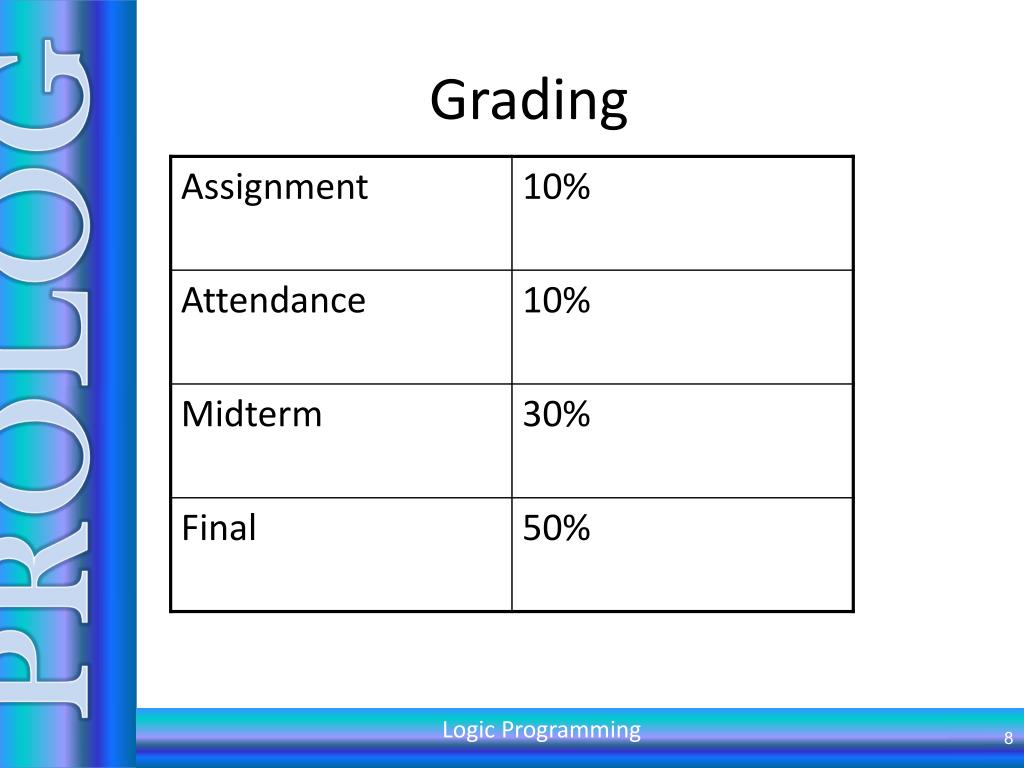 PROLOG

Grading

| Assignment | 10% |
|---|---|
| Attendance | 10% |
| Midterm | 30% |
| Final | 50% |

Logic Programming

8